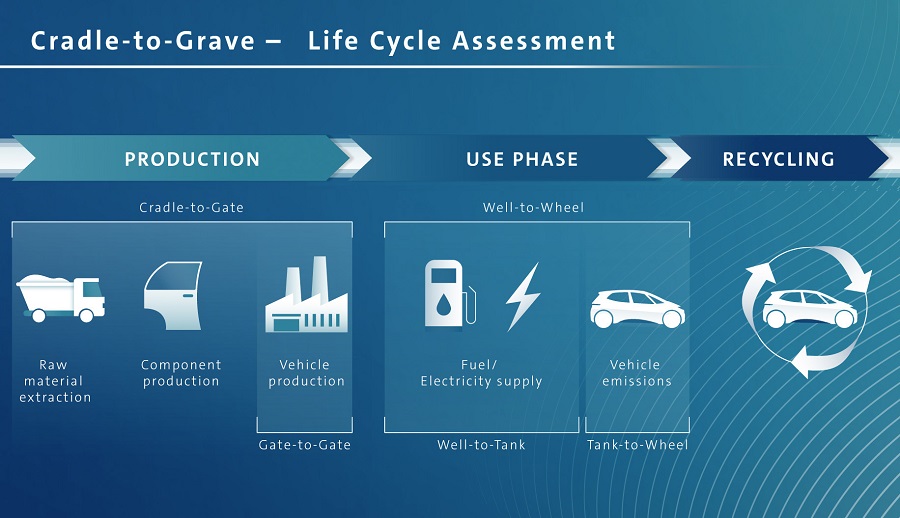 Cradle-to-Grave – Life Cycle Assessment

PRODUCTION

USE PHASE

RECYCLING

Cradle-to-Gate

Well-to-Wheel

Raw material extraction

Component production

Vehicle production

Fuel/ Electricity supply

Vehicle emissions

Gate-to-Gate

Well-to-Tank

Tank-to-Wheel